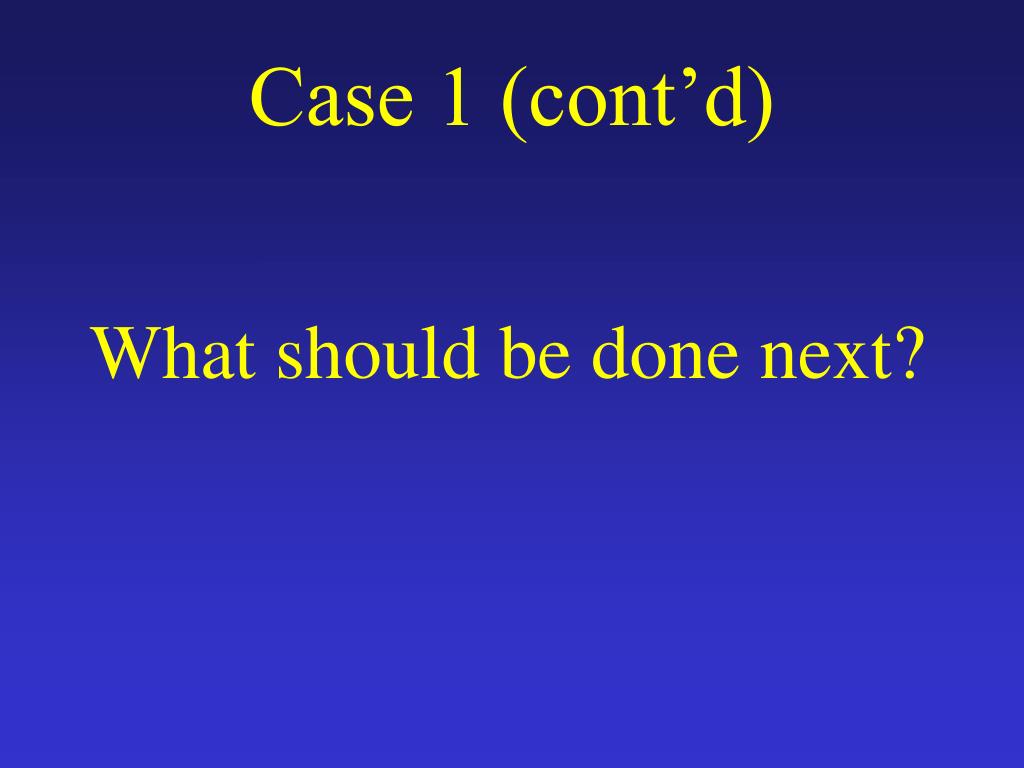 Case 1 (cont’d)

What should be done next?